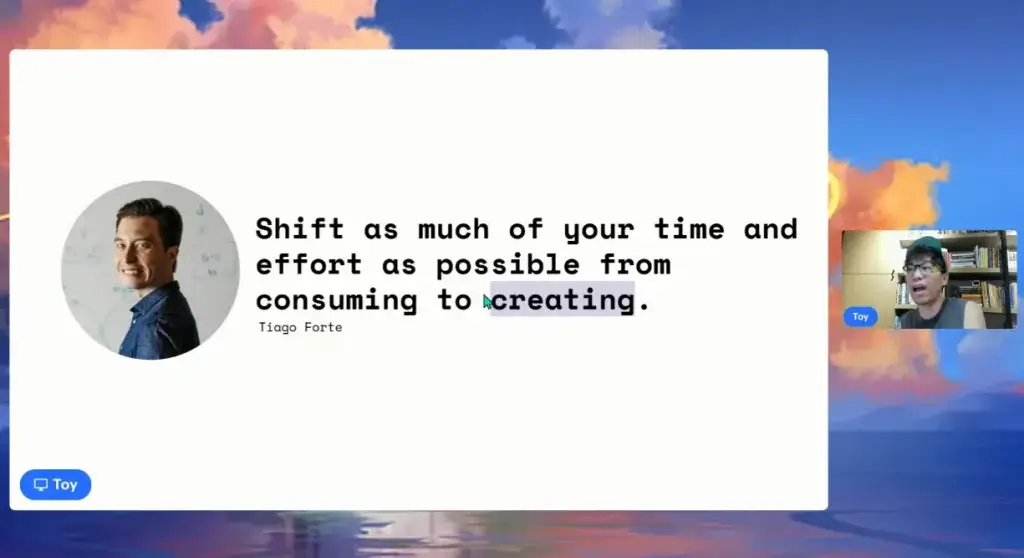 Shift as much of your time and effort as possible from consuming to creating.

Tiago Forte

Toy

Toy